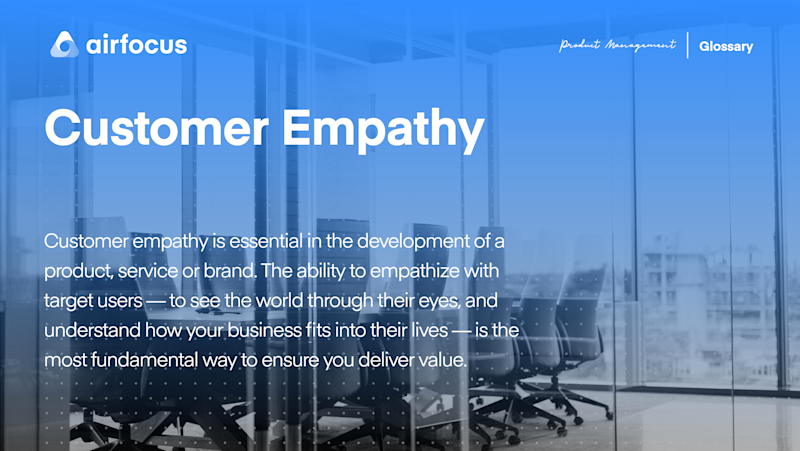 airfocus

Product Management | Glossary

Customer Empathy

Customer empathy is essential in the development of a product, service or brand. The ability to empathize with target users — to see the world through their eyes, and understand how your business fits into their lives — is the most fundamental way to ensure you deliver value.